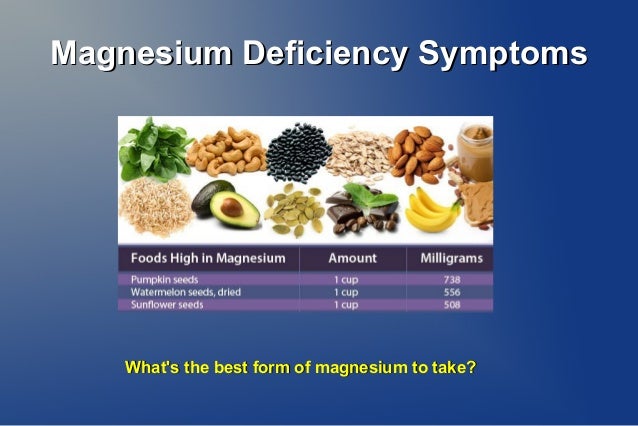 Magnesium Deficiency Symptoms

| Foods High in Magnesium | Amount | Milligrams |
|---|---|---|
| Pumpkin seeds | 1 cup | 738 |
| Watermelon seeds, dried | 1 cup | 556 |
| Sunflower seeds | 1 cup | 508 |

What's the best form of magnesium to take?